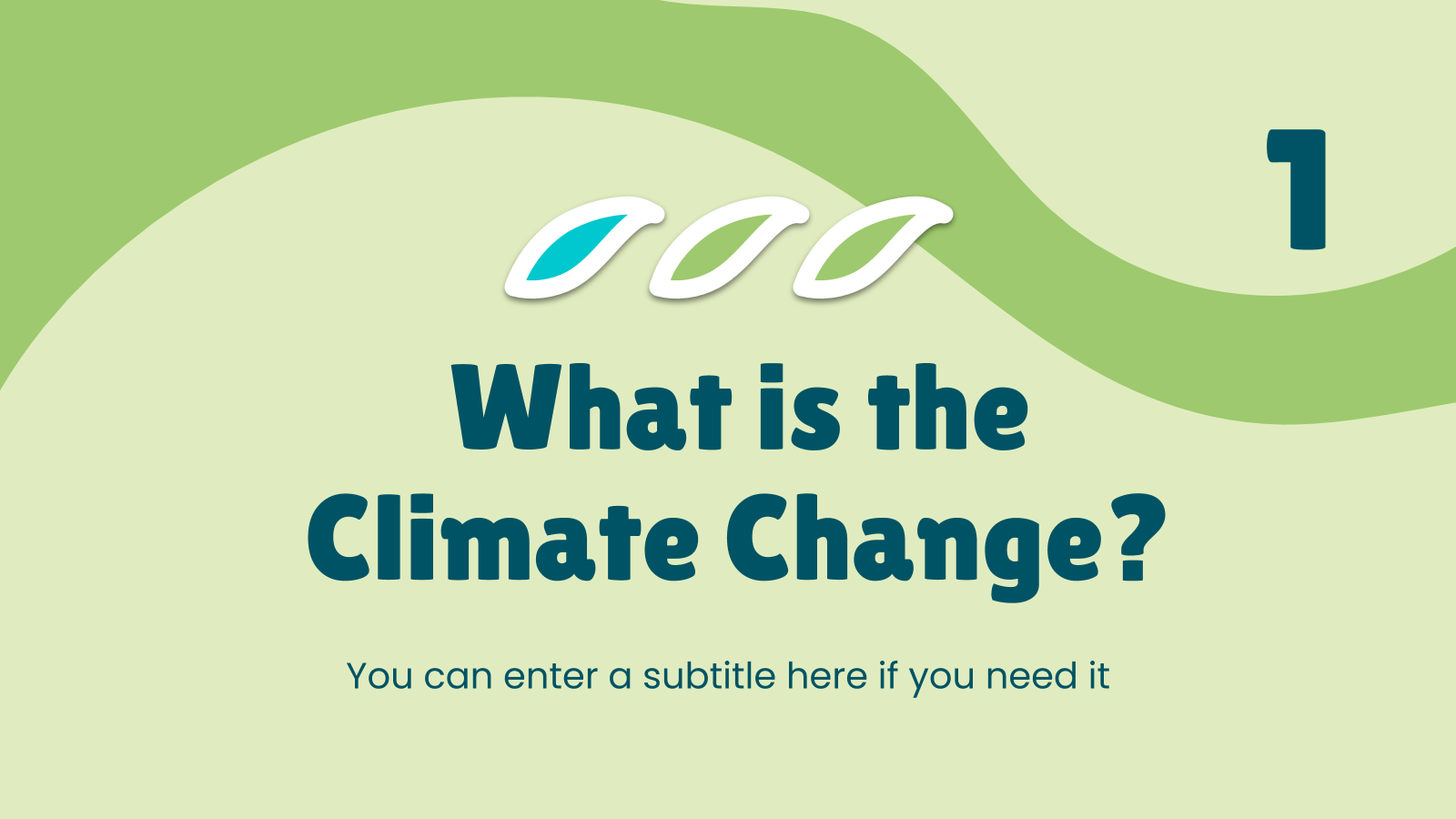 1

What is the Climate Change?

You can enter a subtitle here if you need it